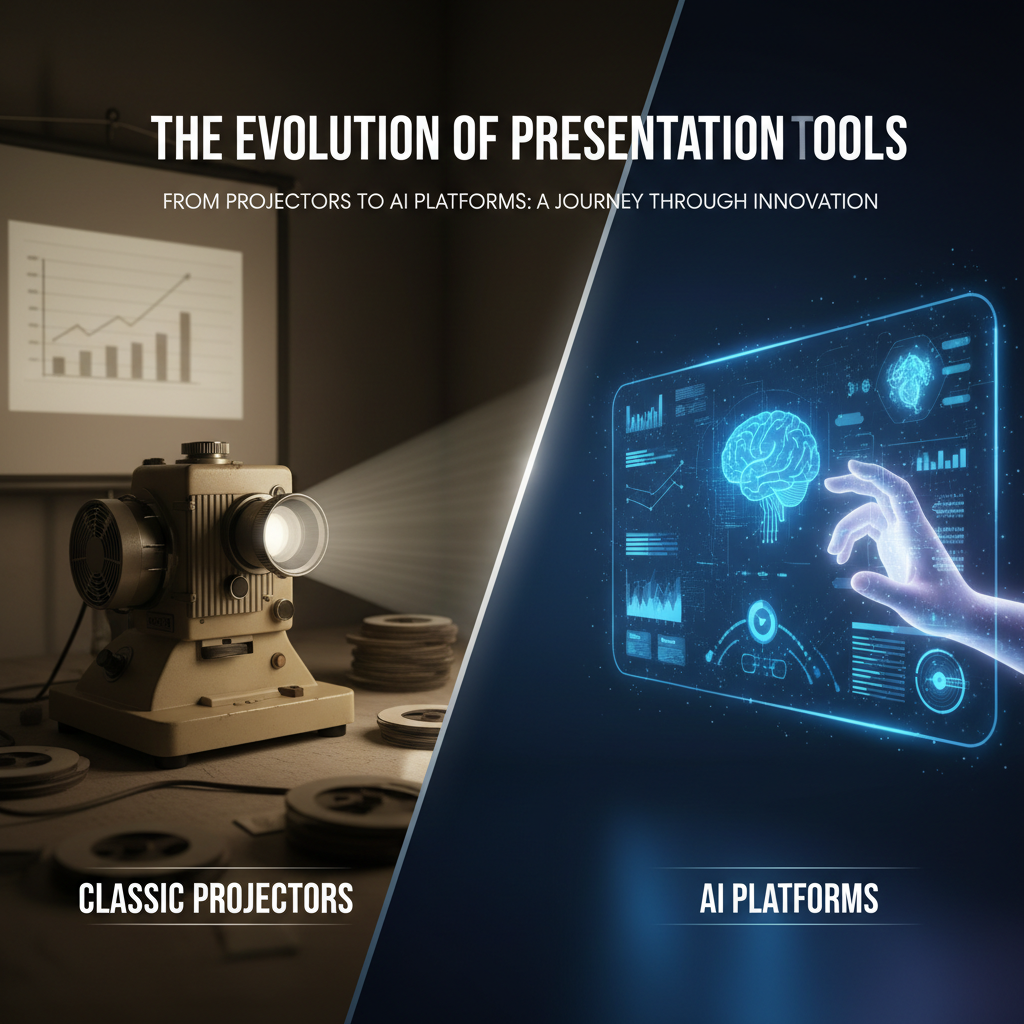 THE EVOLUTION OF PRESENTATION TOOLS

FROM PROJECTORS TO AI PLATFORMS: A JOURNEY THROUGH INNOVATION

CLASSIC PROJECTORS

AI PLATFORMS